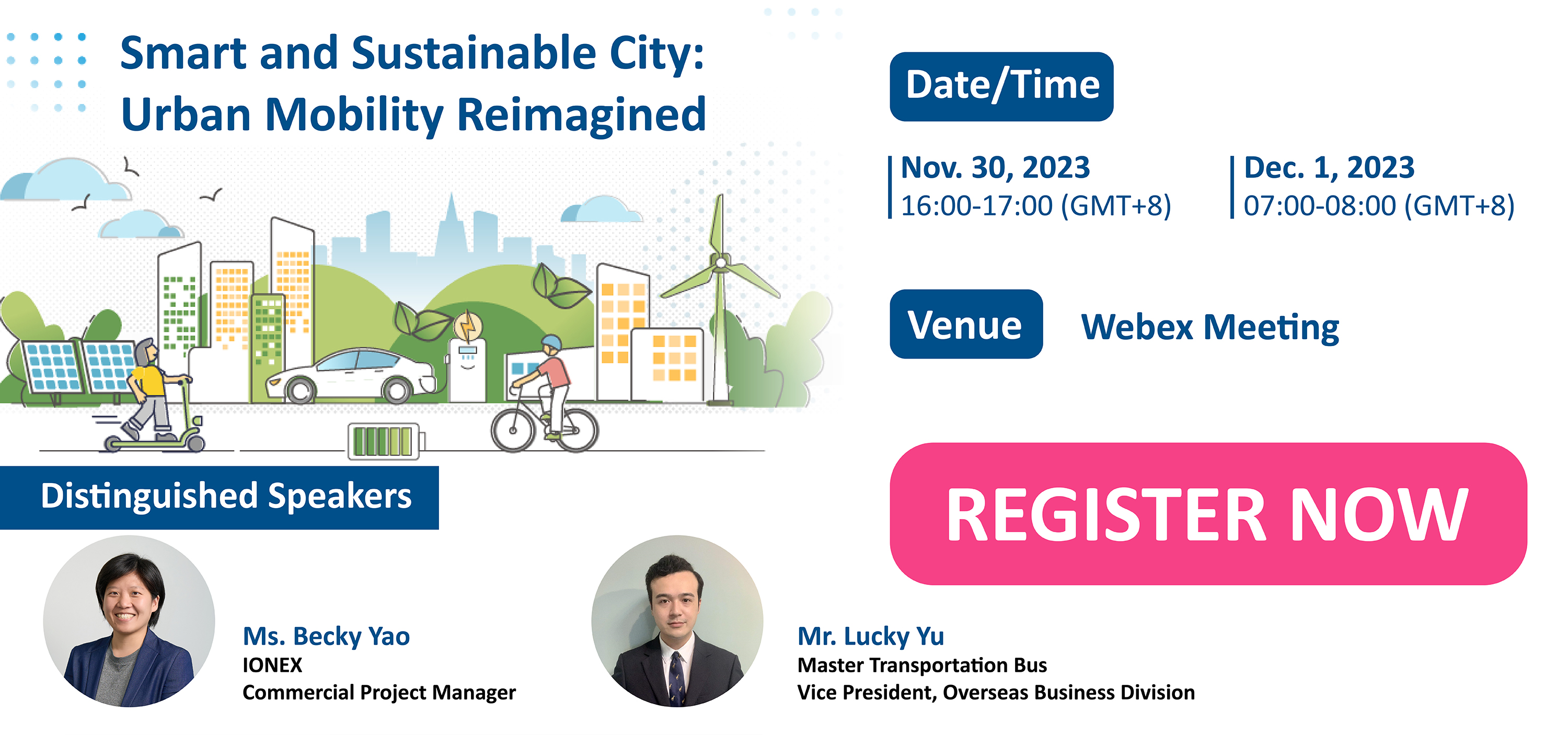 Smart and Sustainable City: Urban Mobility Reimagined

Date/Time

Nov. 30, 2023
16:00-17:00 (GMT+8)

Dec. 1, 2023
07:00-08:00 (GMT+8)

Venue Webex Meeting

REGISTER NOW

Distinguished Speakers

Ms. Becky Yao
IONEX
Commercial Project Manager

Mr. Lucky Yu
Master Transportation Bus
Vice President, Overseas Business Division